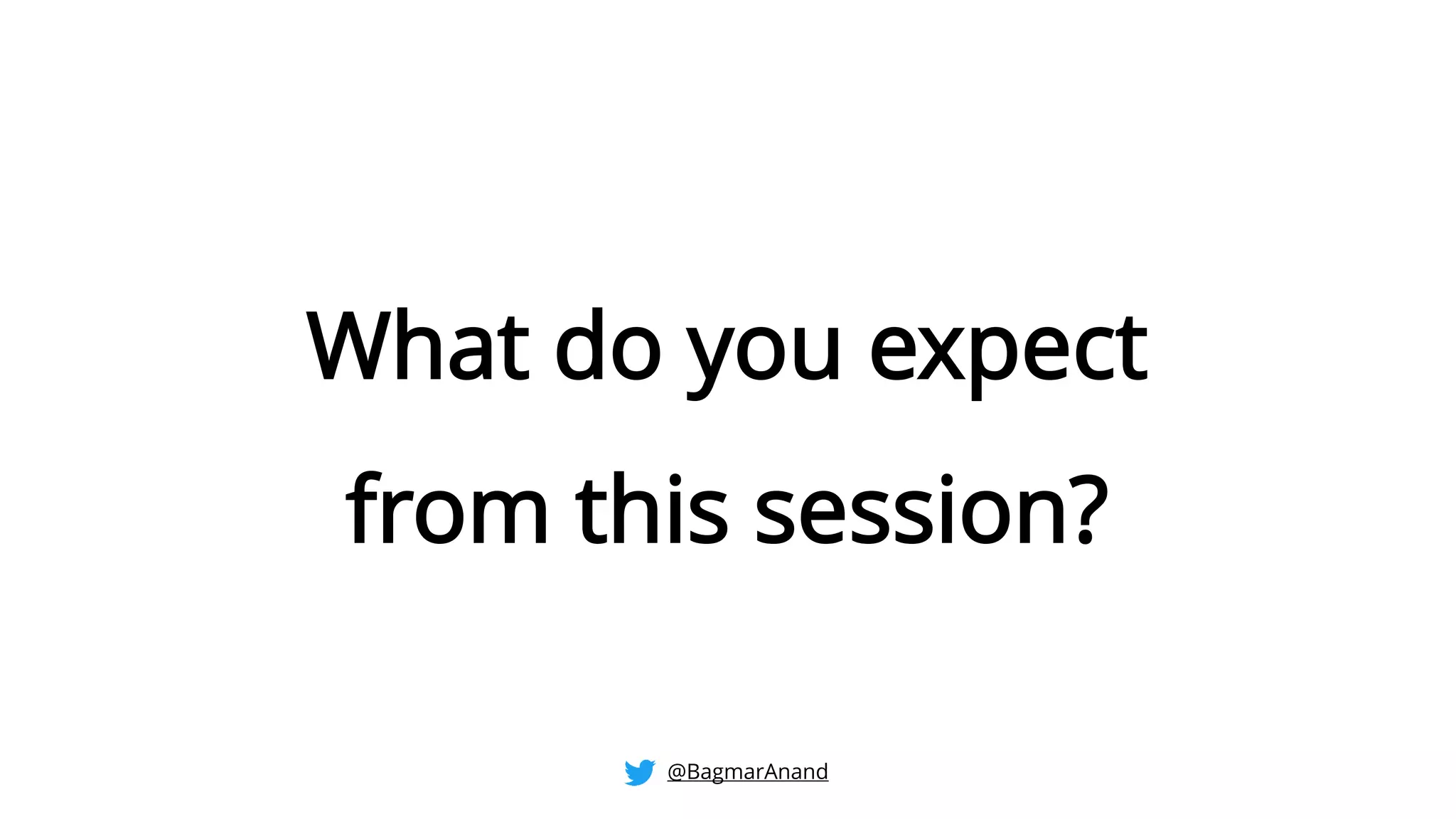 What do you expect from this session?

@BagmarAnand